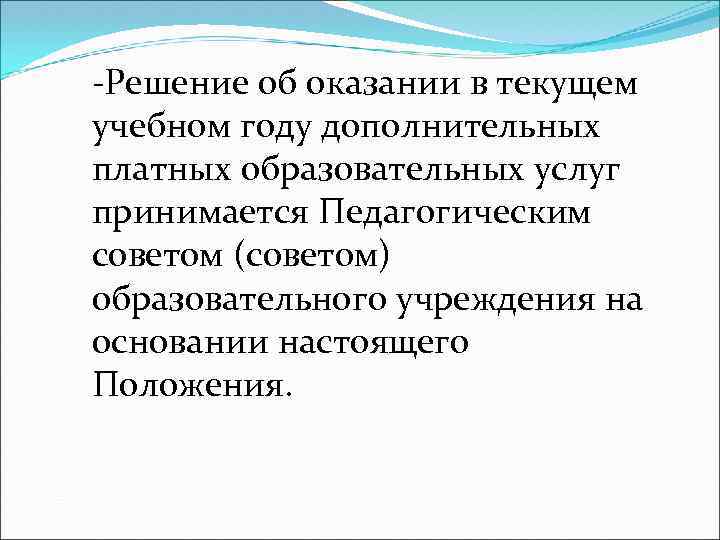 -Решение об оказании в текущем учебном году дополнительных платных образовательных услуг принимается Педагогическим советом (советом) образовательного учреждения на основании настоящего Положения.